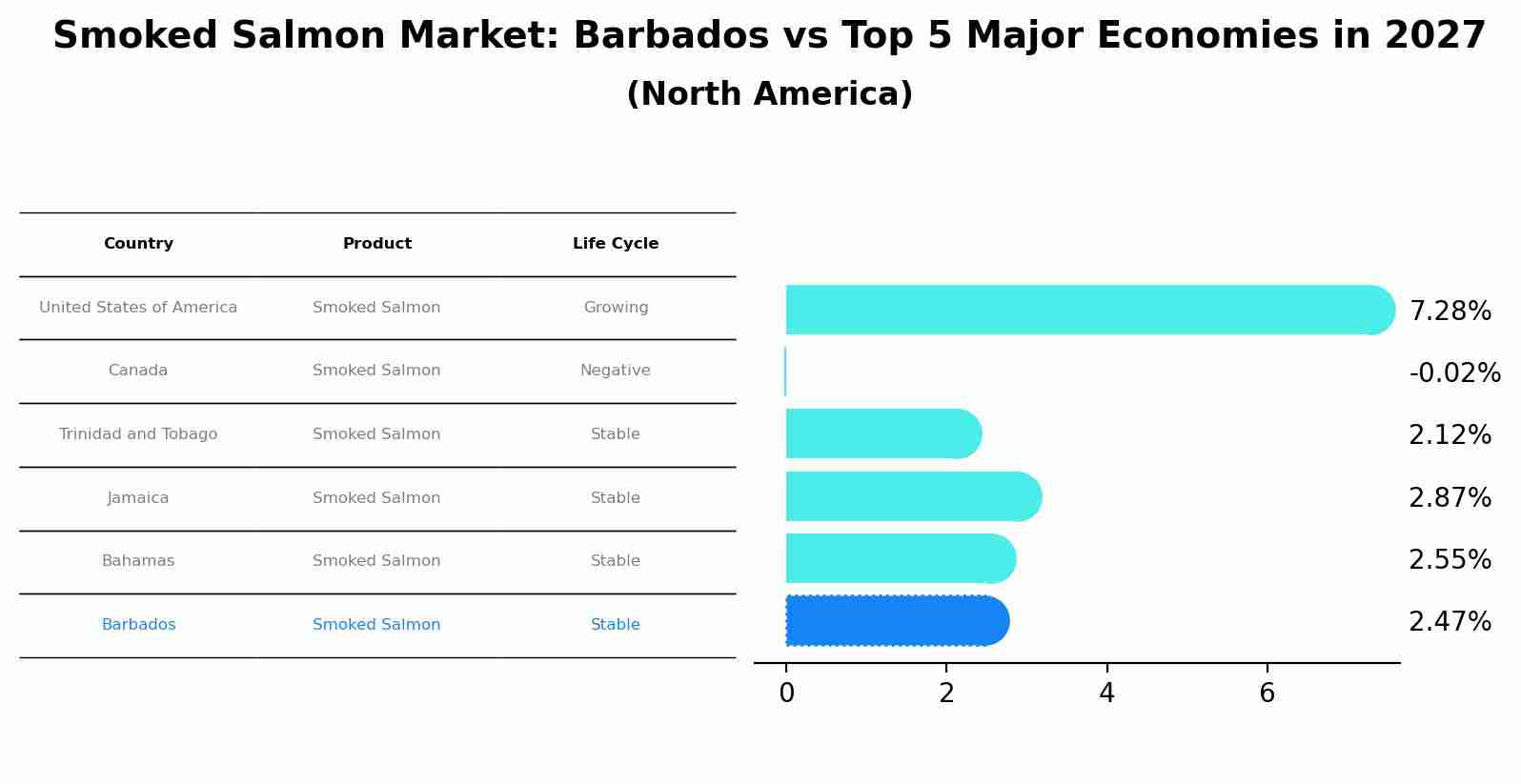 Smoked Salmon Market: Barbados vs Top 5 Major Economies in 2027
(North America)

| Country | Product | Life Cycle |
|---|---|---|
| United States of America | Smoked Salmon | Growing |
| Canada | Smoked Salmon | Negative |
| Trinidad and Tobago | Smoked Salmon | Stable |
| Jamaica | Smoked Salmon | Stable |
| Bahamas | Smoked Salmon | Stable |
| Barbados | Smoked Salmon | Stable |

7.28%
-0.02%
2.12%
2.87%
2.55%
2.47%

0 2 4 6